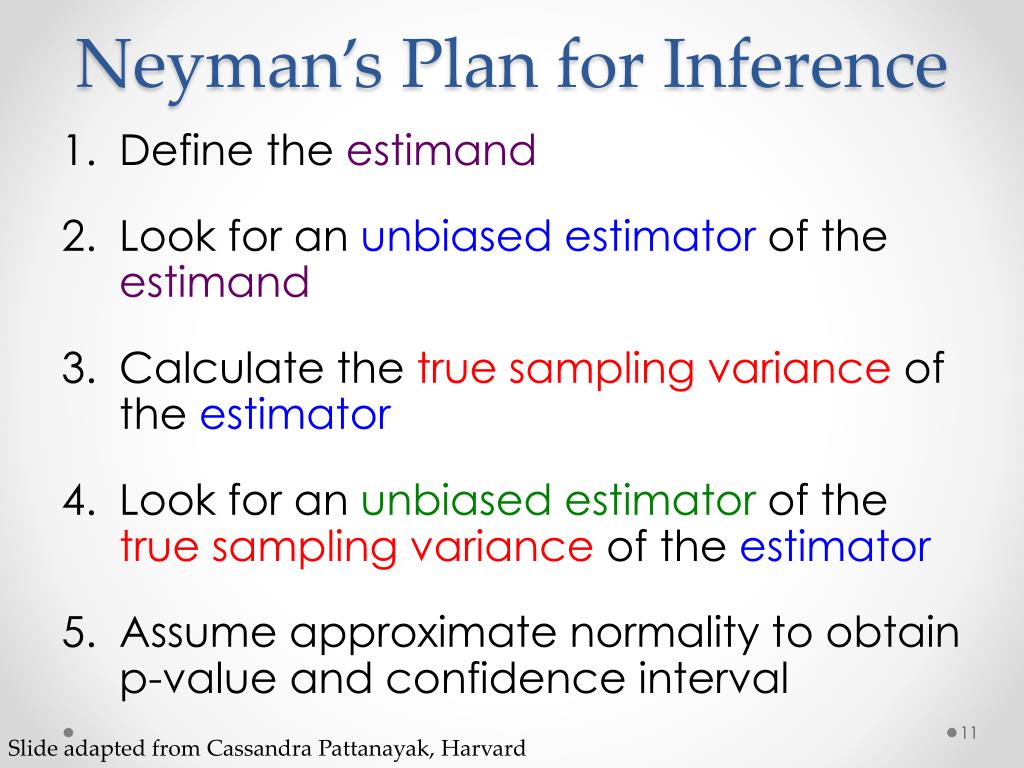 Neyman's Plan for Inference

1. Define the estimand

2. Look for an unbiased estimator of the estimand

3. Calculate the true sampling variance of the estimator

4. Look for an unbiased estimator of the true sampling variance of the estimator

5. Assume approximate normality to obtain p-value and confidence interval

Slide adapted from Cassandra Pattanayak, Harvard

11